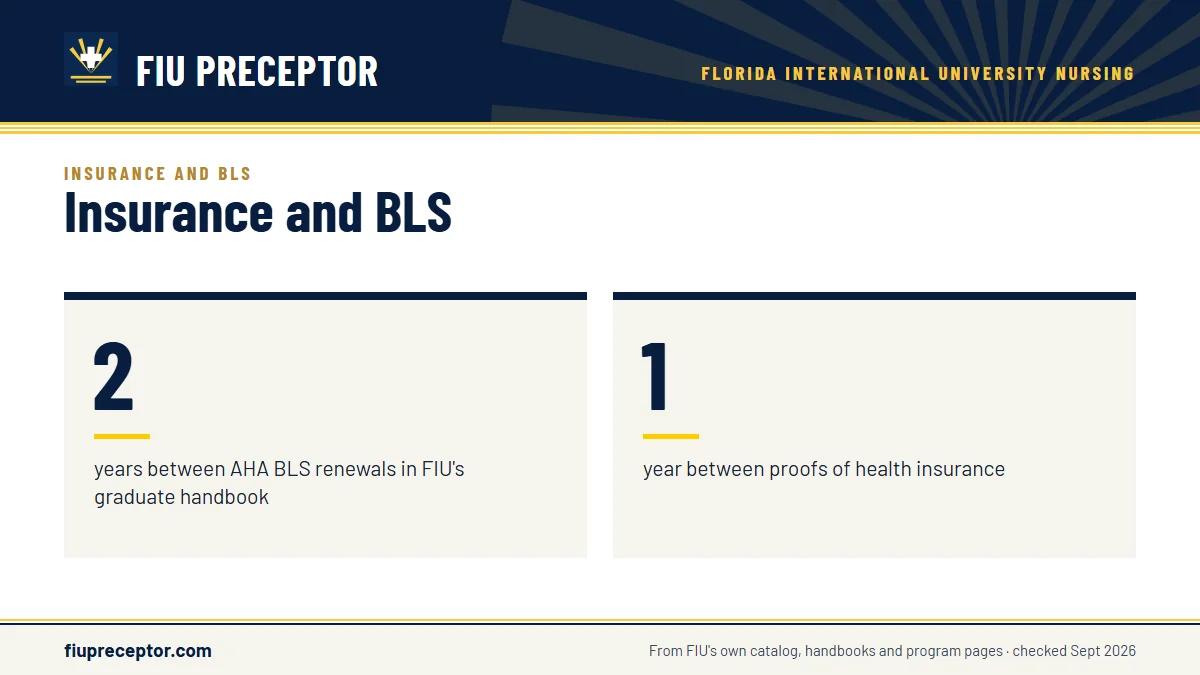 FIU PRECEPTOR

FLORIDA INTERNATIONAL UNIVERSITY NURSING

INSURANCE AND BLS

Insurance and BLS

2

years between AHA BLS renewals in FIU's graduate handbook

1

year between proofs of health insurance

fiupreceptor.com

From FIU's own catalog, handbooks and program pages · checked Sept 2026